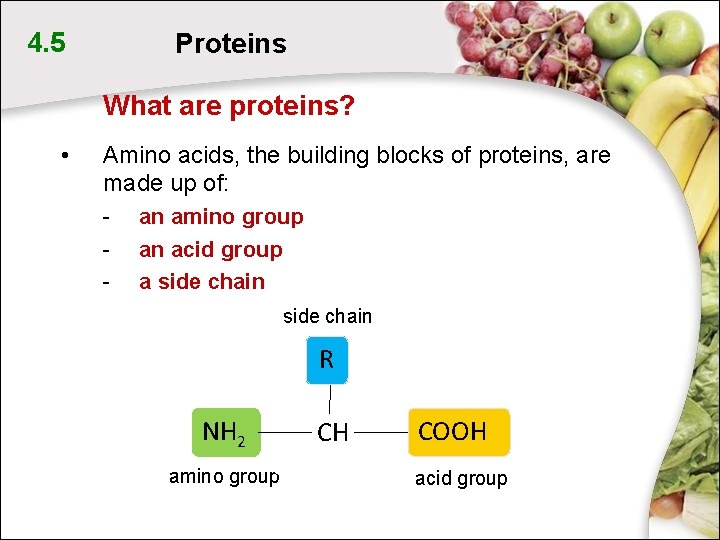 4.5 Proteins

What are proteins?

• Amino acids, the building blocks of proteins, are made up of:

- an amino group
- an acid group
- a side chain

side chain

R

$NH_2$ CH COOH

amino group acid group